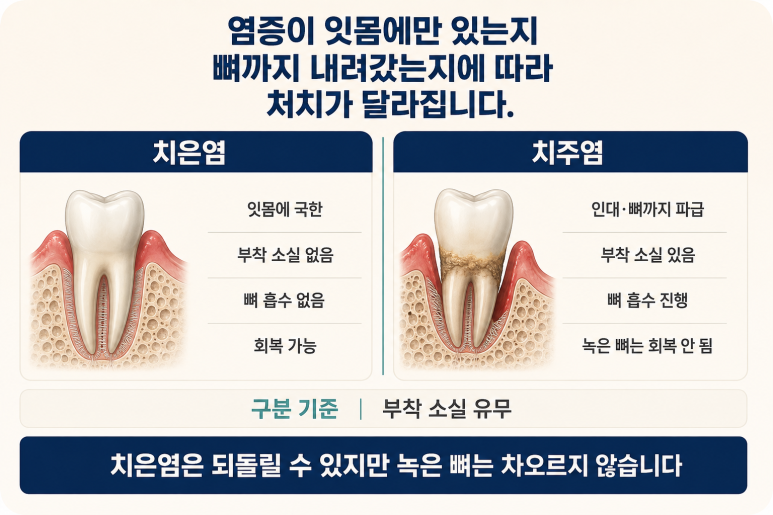 염증이 잇몸에만 있는지
뼈까지 내려갔는지에 따라
처치가 달라집니다.

치은염

잇몸에 국한

부착 소실 없음

뼈 흡수 없음

회복 가능

치주염

인대·뼈까지 파급

부착 소실 있음

뼈 흡수 진행

녹은 뼈는 회복 안 됨

구분 기준 | 부착 소실 유무

치은염은 되돌릴 수 있지만 녹은 뼈는 차오르지 않습니다